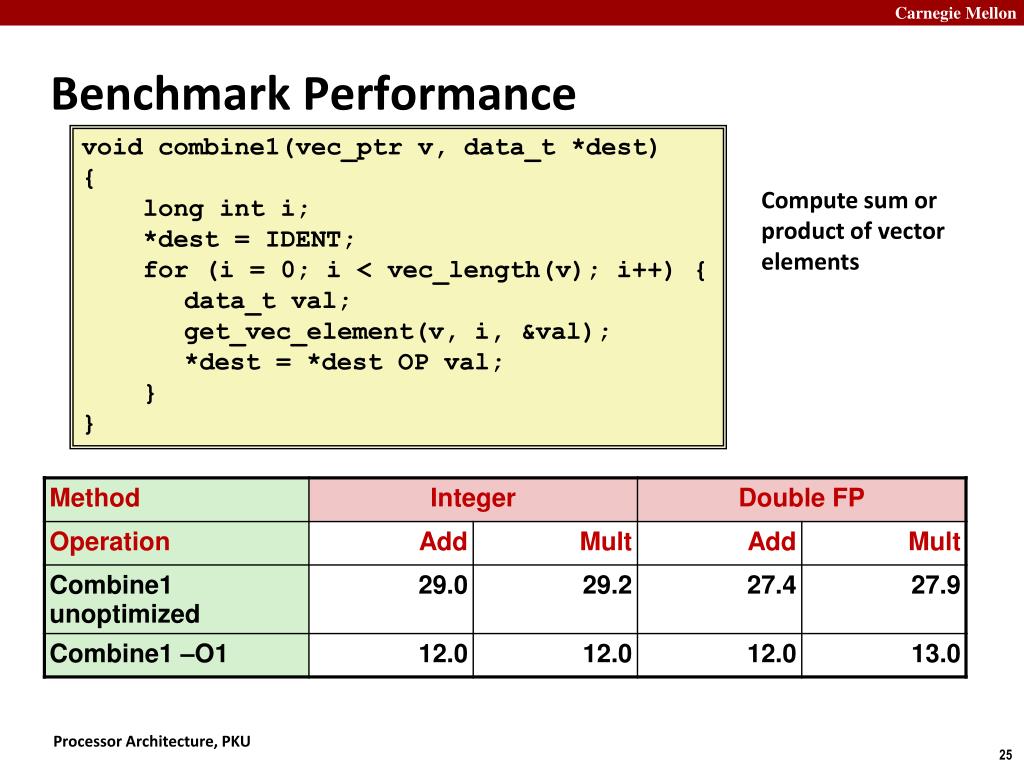 Carnegie Mellon

Benchmark Performance

void combine1(vec_ptr v, data_t *dest)
{
    long int i;
    *dest = IDENT;
    for (i = 0; i < vec_length(v); i++) {
       data_t val;
       get_vec_element(v, i, &val);
       *dest = *dest OP val;
    }
}

Compute sum or product of vector elements

| Method | Integer | | Double FP | |
|---|---|---|---|---|
| Operation | Add | Mult | Add | Mult |
| Combine1 unoptimized | 29.0 | 29.2 | 27.4 | 27.9 |
| Combine1 –O1 | 12.0 | 12.0 | 12.0 | 13.0 |

Processor Architecture, PKU

25